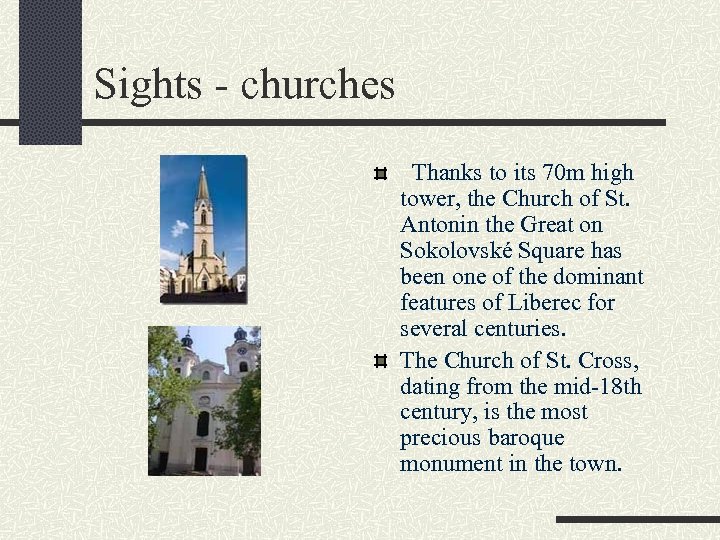 Sights - churches

Thanks to its 70m high tower, the Church of St. Antonin the Great on Sokolovské Square has been one of the dominant features of Liberec for several centuries.

The Church of St. Cross, dating from the mid-18th century, is the most precious baroque monument in the town.